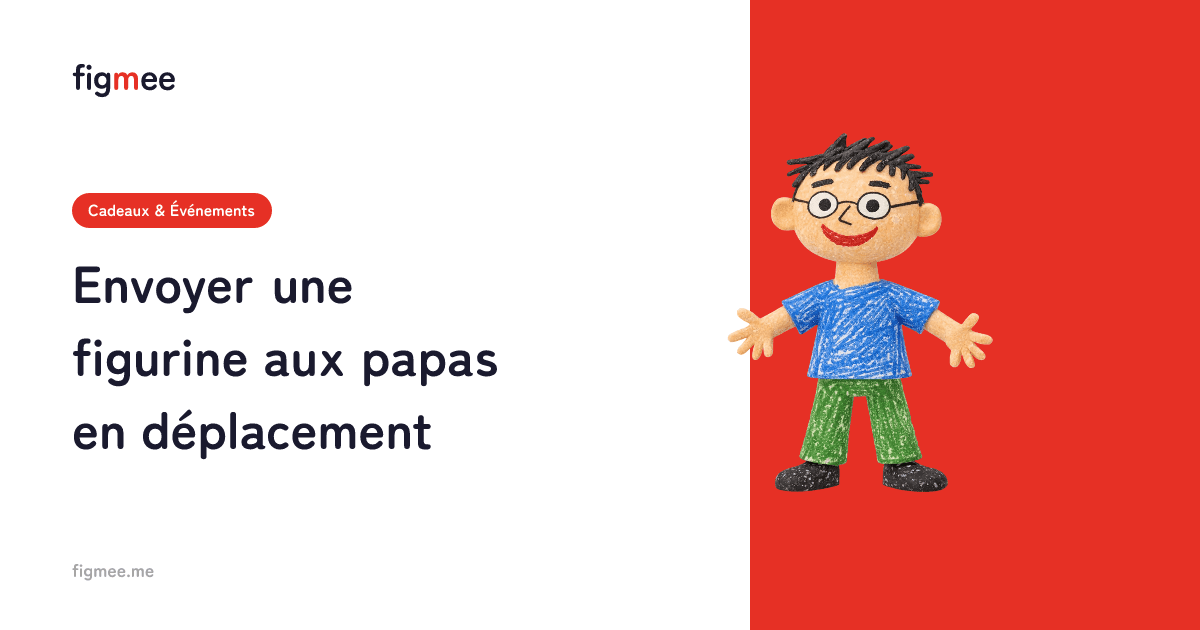 figmee

Cadeaux & Événements

Envoyer une figurine aux papas en déplacement

figmee.me